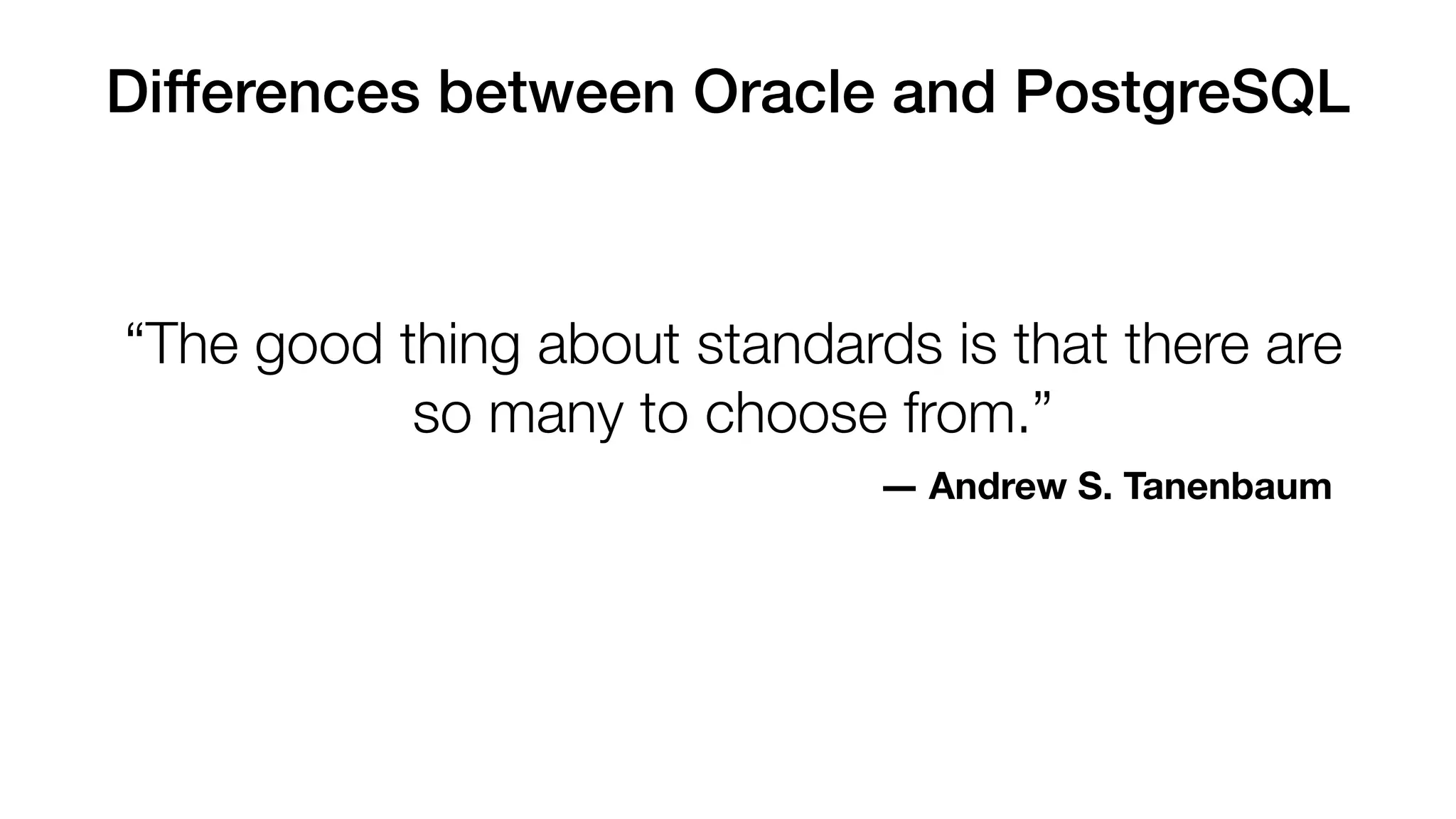 Differences between Oracle and PostgreSQL

“The good thing about standards is that there are so many to choose from.”

— Andrew S. Tanenbaum